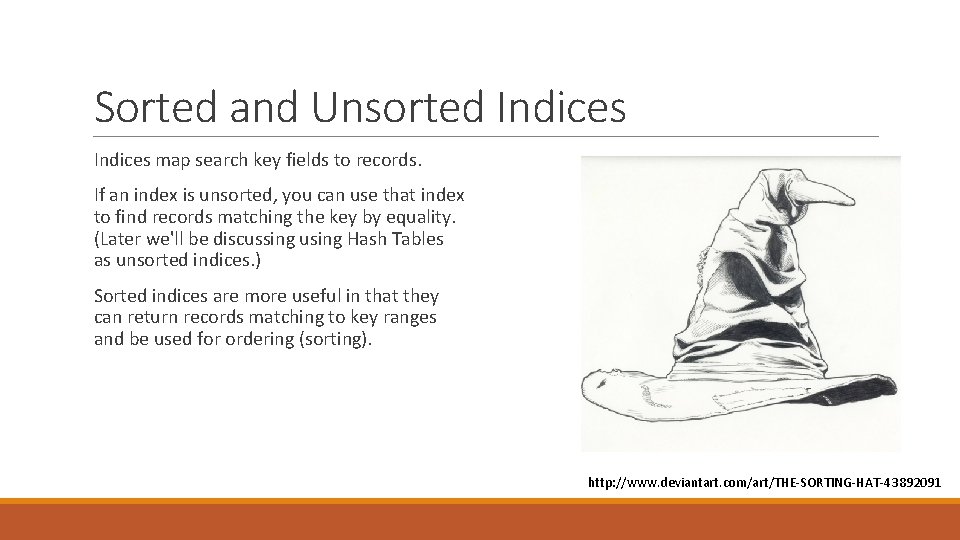 Sorted and Unsorted Indices

Indices map search key fields to records.

If an index is unsorted, you can use that index to find records matching the key by equality. (Later we'll be discussing using Hash Tables as unsorted indices.)

Sorted indices are more useful in that they can return records matching to key ranges and be used for ordering (sorting).

http://www.deviantart.com/art/THE-SORTING-HAT-43892091